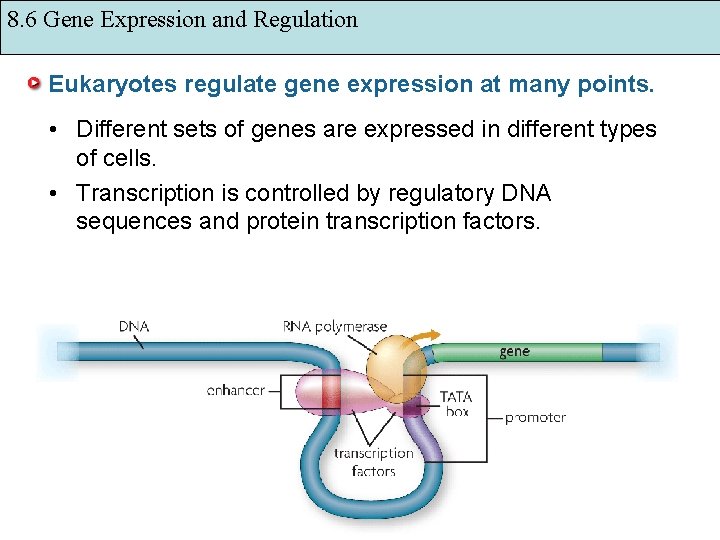 8.6 Gene Expression and Regulation

Eukaryotes regulate gene expression at many points.

• Different sets of genes are expressed in different types of cells.

• Transcription is controlled by regulatory DNA sequences and protein transcription factors.

DNA

RNA polymerase

gene

enhancer

TATA box

promoter

transcription factors